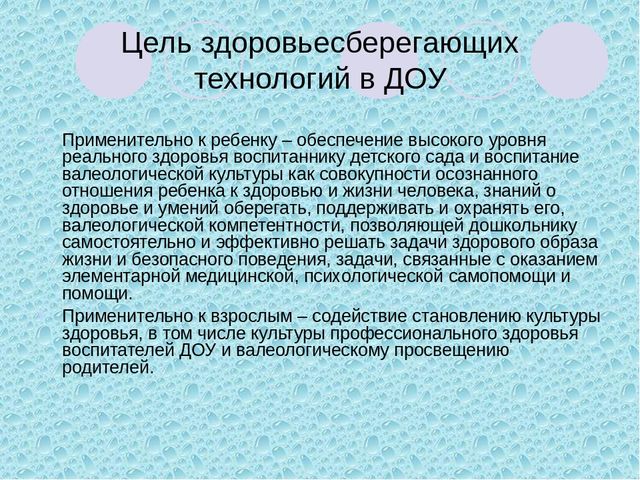 Цель здоровьесберегающих технологий в ДОУ

Применительно к ребенку – обеспечение высокого уровня реального здоровья воспитаннику детского сада и воспитание валеологической культуры как совокупности осознанного отношения ребенка к здоровью и жизни человека, знаний о здоровье и умений оберегать, поддерживать и охранять его, валеологической компетентности, позволяющей дошкольнику самостоятельно и эффективно решать задачи здорового образа жизни и безопасного поведения, задачи, связанные с оказанием элементарной медицинской, психологической самопомощи и помощи.

Применительно к взрослым – содействие становлению культуры здоровья, в том числе культуры профессионального здоровья воспитателей ДОУ и валеологическому просвещению родителей.